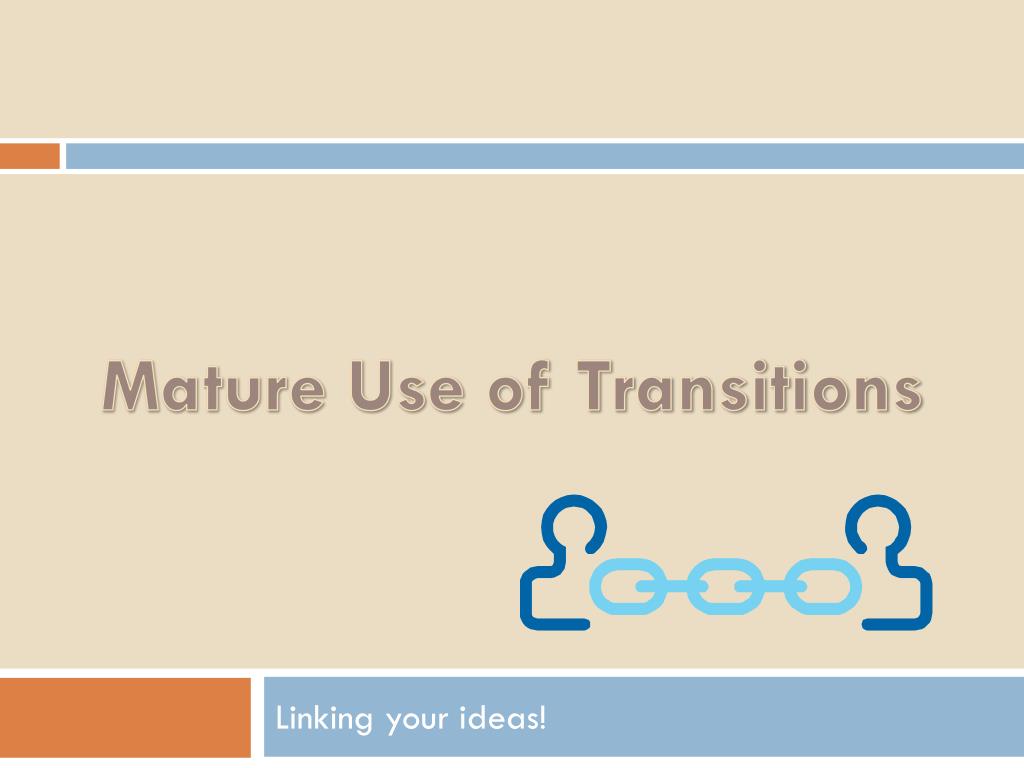 Mature Use of Transitions

Linking your ideas!